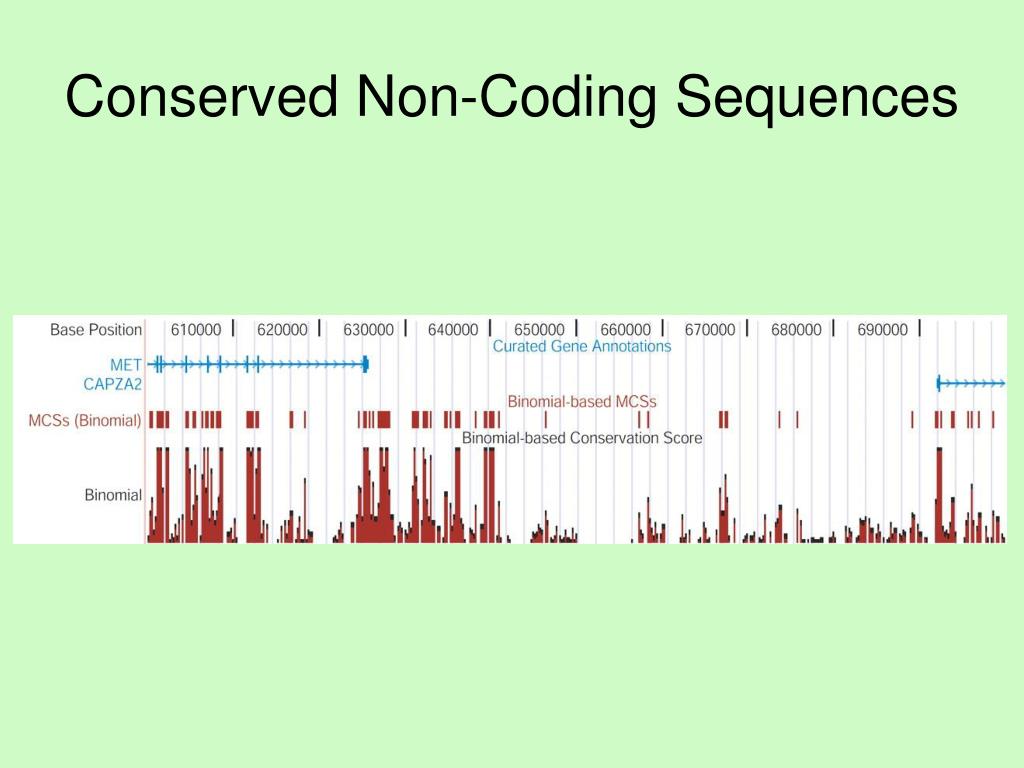 Conserved Non-Coding Sequences

Base Position 610000 620000 630000 640000 650000 660000 670000 680000 690000

Curated Gene Annotations

MET

CAPZA2

Binomial-based MCSs

MCSs (Binomial)

Binomial-based Conservation Score

Binomial